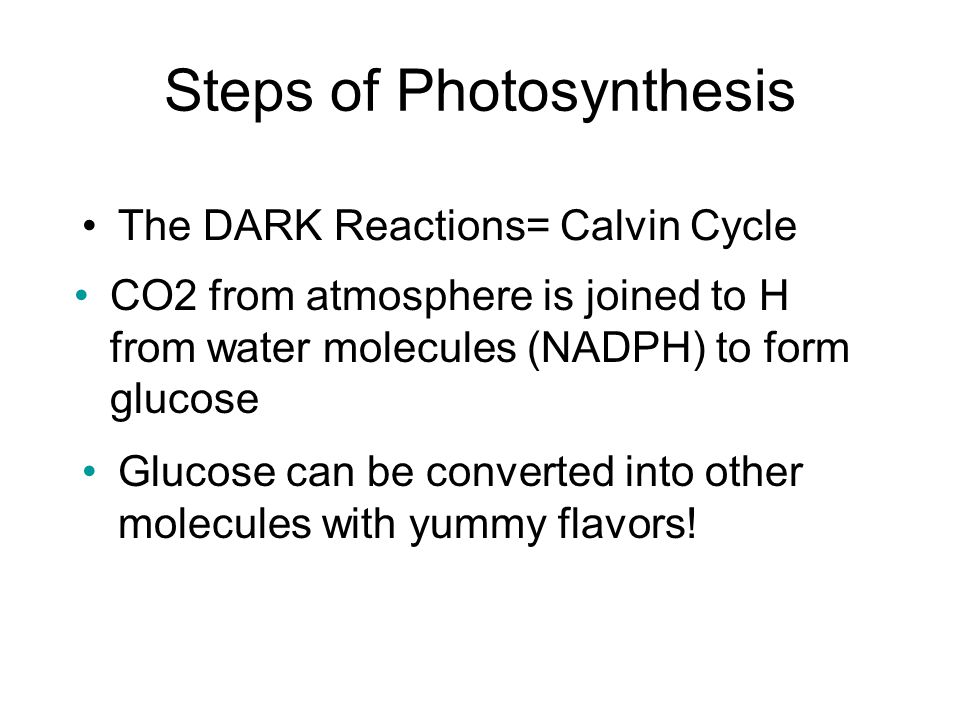 Steps of Photosynthesis

• The DARK Reactions= Calvin Cycle

• CO2 from atmosphere is joined to H from water molecules (NADPH) to form glucose

• Glucose can be converted into other molecules with yummy flavors!